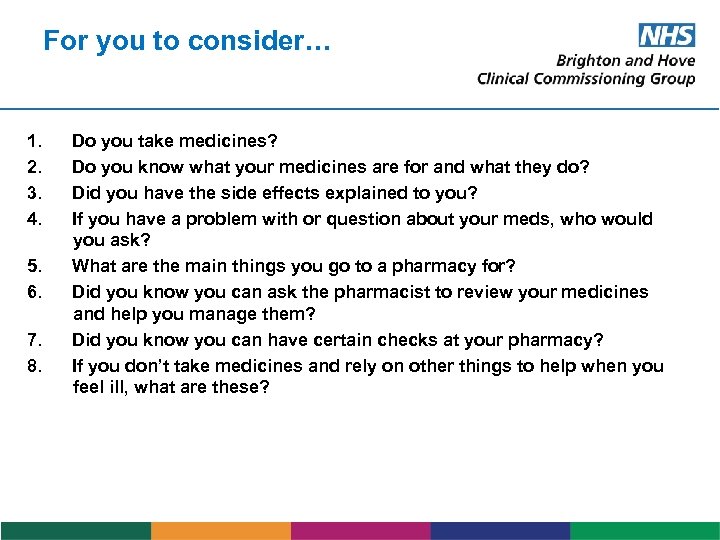 For you to consider…

NHS
Brighton and Hove
Clinical Commissioning Group

1. Do you take medicines?
2. Do you know what your medicines are for and what they do?
3. Did you have the side effects explained to you?
4. If you have a problem with or question about your meds, who would you ask?
5. What are the main things you go to a pharmacy for?
6. Did you know you can ask the pharmacist to review your medicines and help you manage them?
7. Did you know you can have certain checks at your pharmacy?
8. If you don't take medicines and rely on other things to help when you feel ill, what are these?